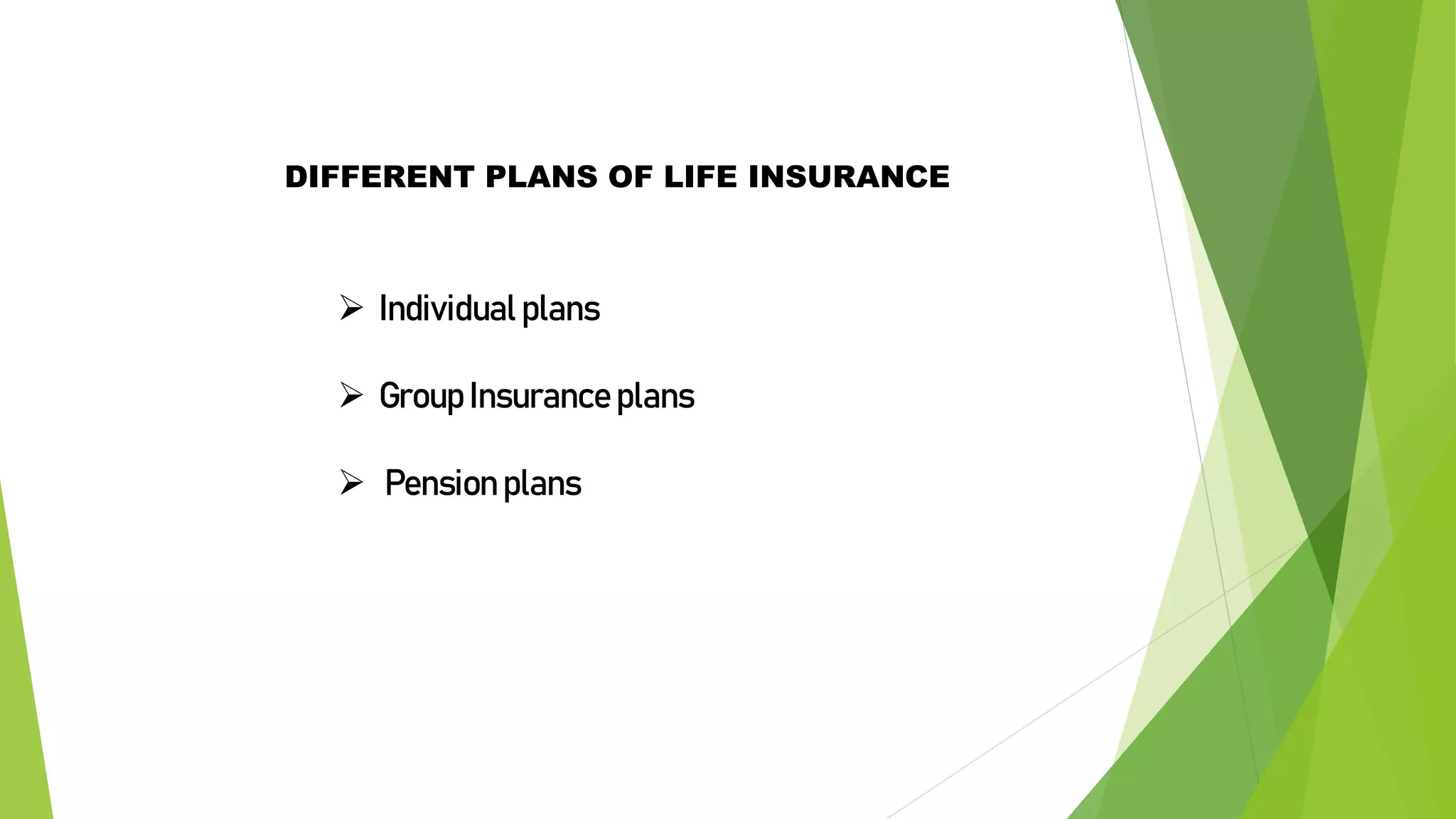 DIFFERENT PLANS OF LIFE INSURANCE

➢ Individual plans

➢ Group Insurance plans

➢ Pension plans